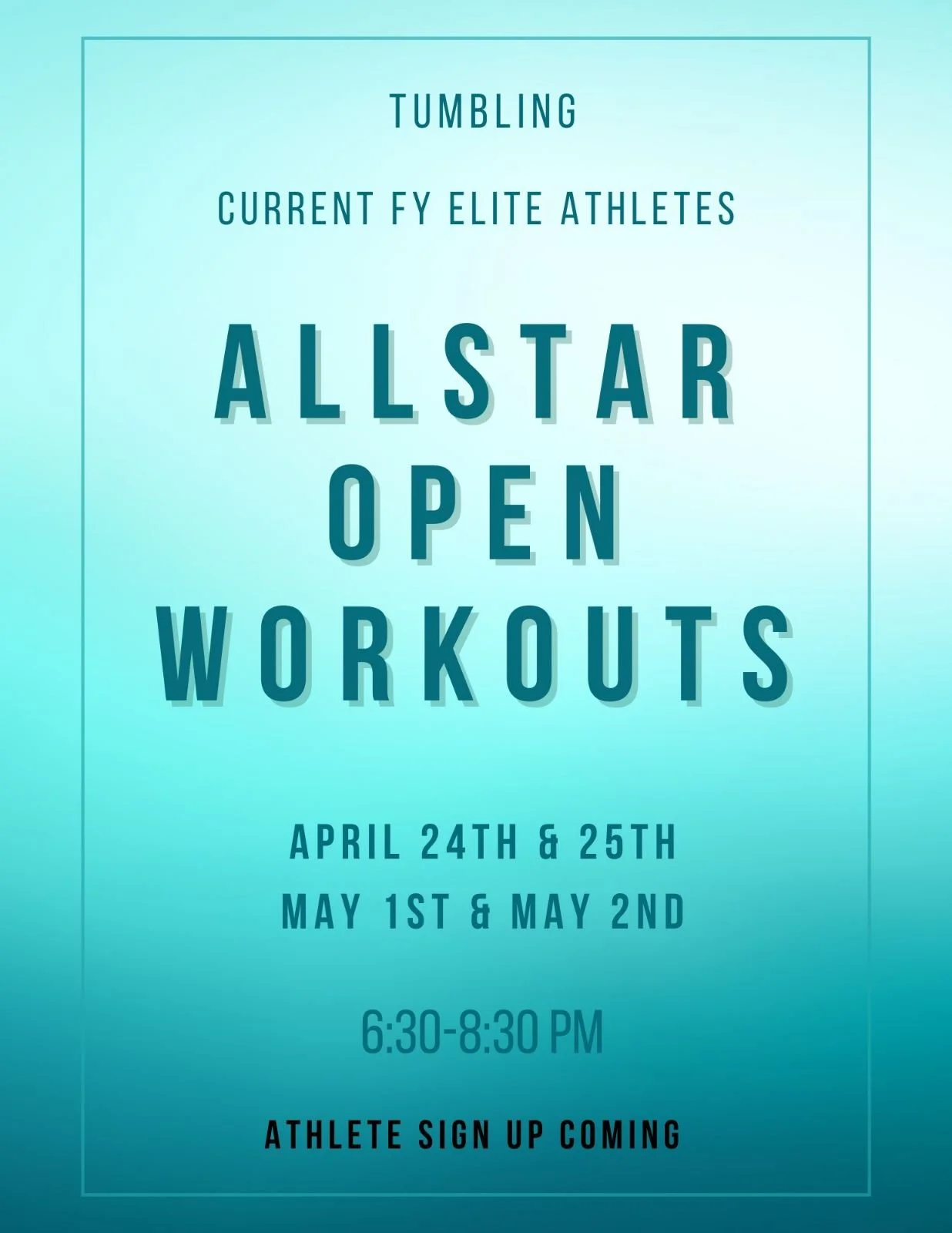 TUMBLING

CURRENT FY ELITE ATHLETES

ALLSTAR OPEN WORKOUTS

APRIL 24TH & 25TH
MAY 1ST & MAY 2ND

6:30-8:30 PM

ATHLETE SIGN UP COMING